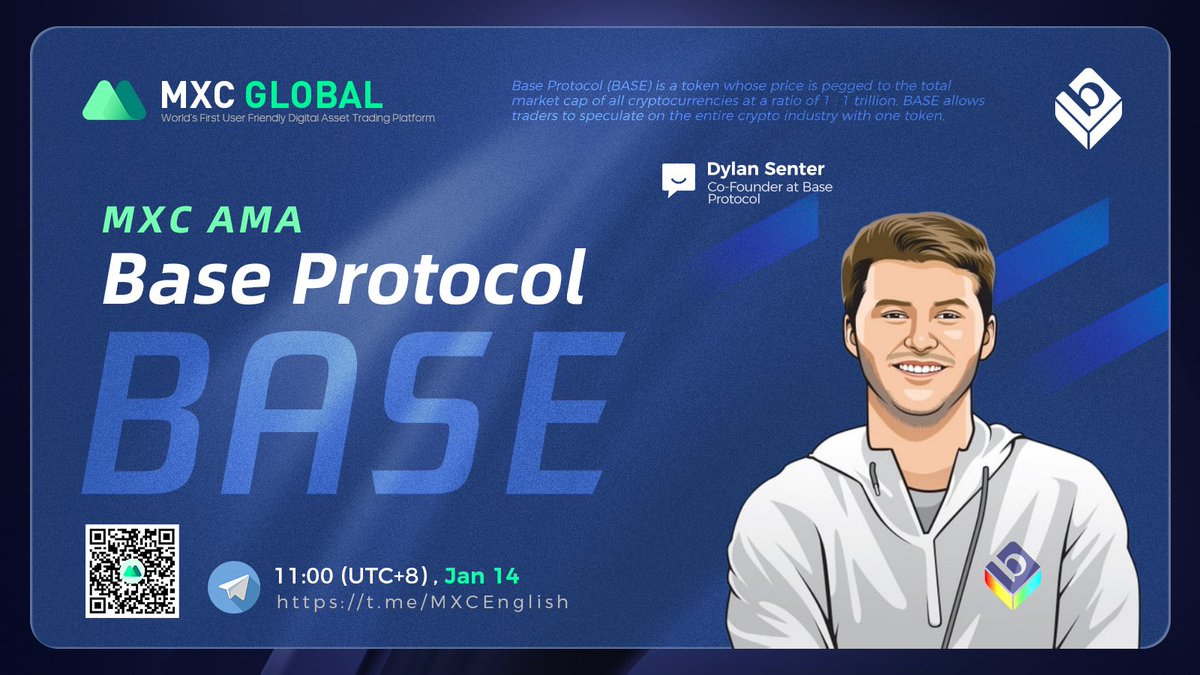 MXC GLOBAL
World's First User Friendly Digital Asset Trading Platform

Base Protocol (BASE) is a token whose price is pegged to the total market cap of all cryptocurrencies at a ratio of 1 : 1 trillion. BASE allows traders to speculate on the entire crypto industry with one token.

Dylan Senter
Co-Founder at Base Protocol

MXC AMA
Base Protocol
BASE

11:00 (UTC+8) , Jan 14
https://t.me/MXCEnglish